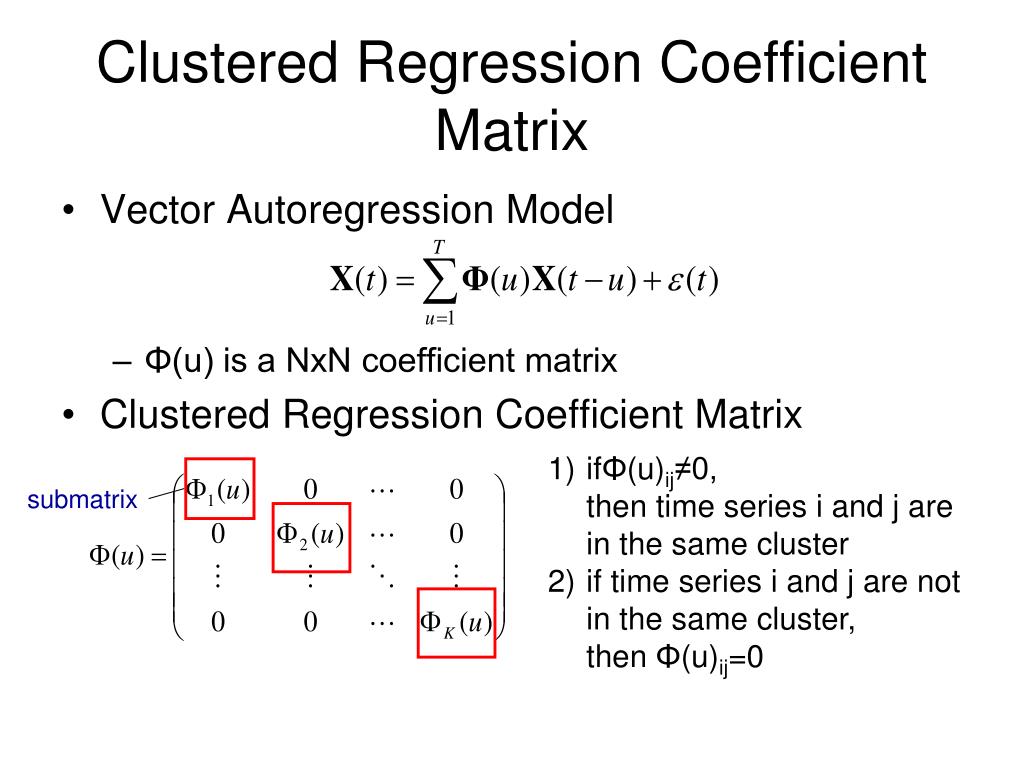 Clustered Regression Coefficient Matrix

• Vector Autoregression Model

$\mathbf{X}(t) = \sum_{u=1}^{T} \mathbf{\Phi}(u)\mathbf{X}(t-u) + \varepsilon(t)$

– Φ(u) is a NxN coefficient matrix

• Clustered Regression Coefficient Matrix

submatrix

$\Phi(u) = \begin{pmatrix} \Phi_1(u) & 0 & \cdots & 0 \\ 0 & \Phi_2(u) & \cdots & 0 \\ \vdots & \vdots & \ddots & \vdots \\ 0 & 0 & \cdots & \Phi_K(u) \end{pmatrix}$

1) ifΦ(u)$_{ij}$≠0, then time series i and j are in the same cluster
2) if time series i and j are not in the same cluster, then Φ(u)$_{ij}$=0